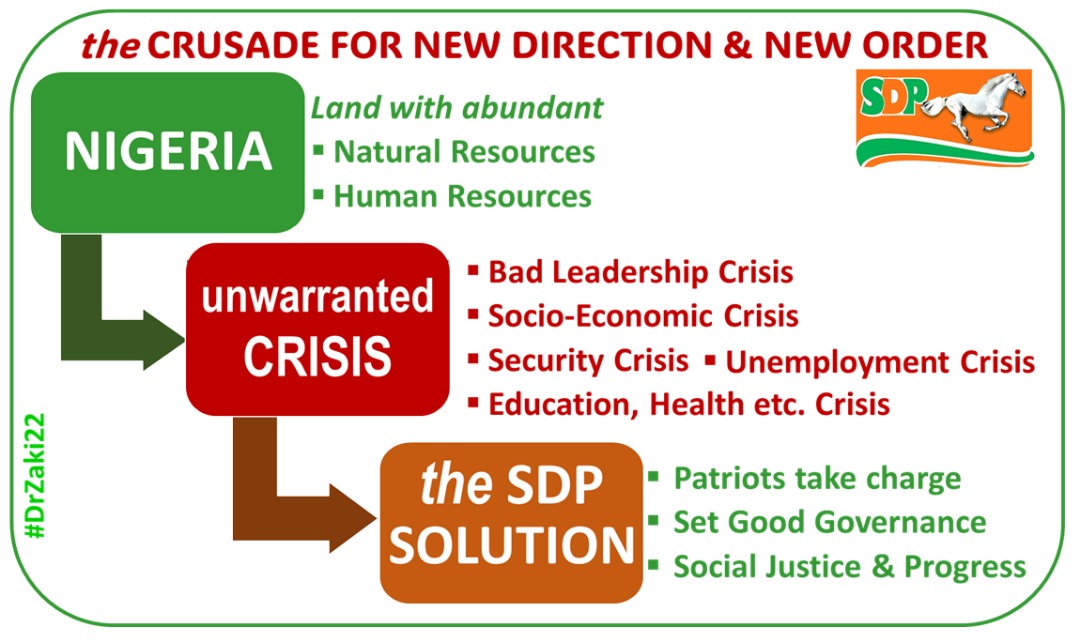 the CRUSADE FOR NEW DIRECTION & NEW ORDER

SDP

NIGERIA

Land with abundant
▪ Natural Resources
▪ Human Resources

unwarranted CRISIS

▪ Bad Leadership Crisis
▪ Socio-Economic Crisis
▪ Security Crisis ▪ Unemployment Crisis
▪ Education, Health etc. Crisis

the SDP SOLUTION

▪ Patriots take charge
▪ Set Good Governance
▪ Social Justice & Progress

#DrZaki22